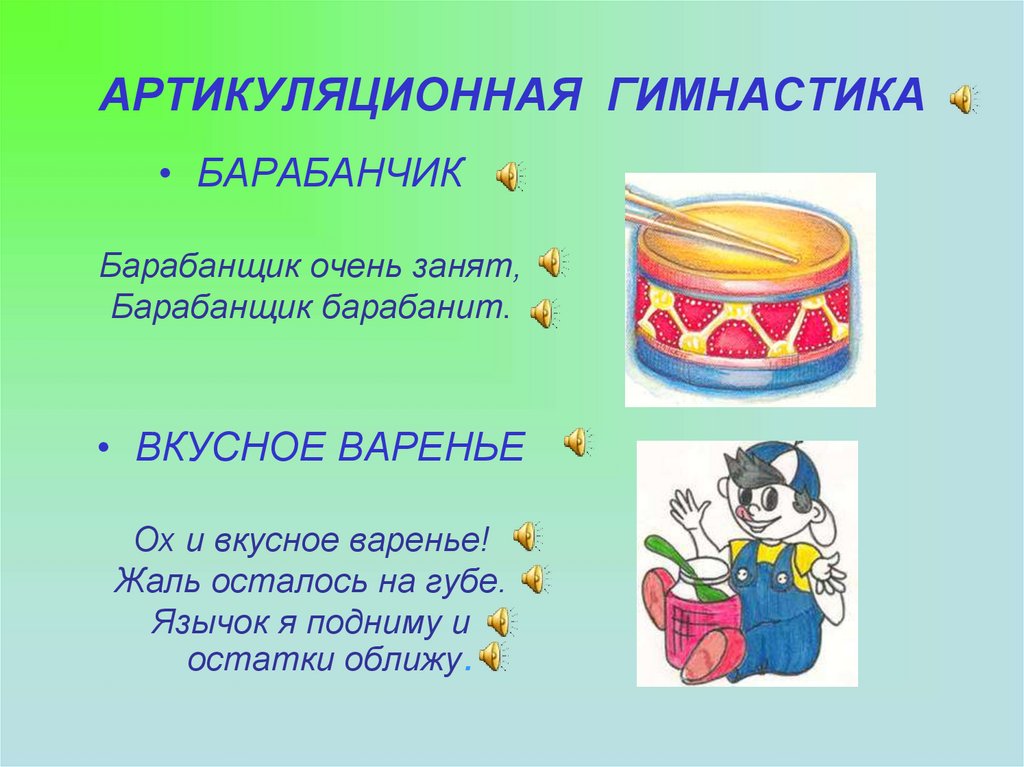 АРТИКУЛЯЦИОННАЯ ГИМНАСТИКА

• БАРАБАНЧИК

Барабанщик очень занят,
Барабанщик барабанит.

• ВКУСНОЕ ВАРЕНЬЕ

Ох и вкусное варенье!
Жаль осталось на губе.
Язычок я подниму и
остатки оближу.